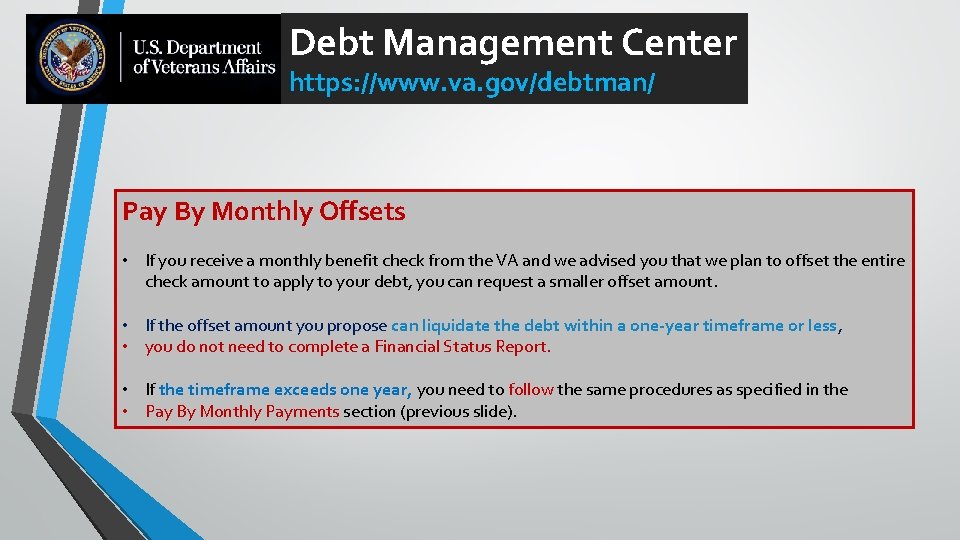 U.S. Department of Veterans Affairs

Debt Management Center
https://www.va.gov/debtman/

Pay By Monthly Offsets

• If you receive a monthly benefit check from the VA and we advised you that we plan to offset the entire check amount to apply to your debt, you can request a smaller offset amount.

• If the offset amount you propose can liquidate the debt within a one-year timeframe or less,
• you do not need to complete a Financial Status Report.

• If the timeframe exceeds one year, you need to follow the same procedures as specified in the
• Pay By Monthly Payments section (previous slide).